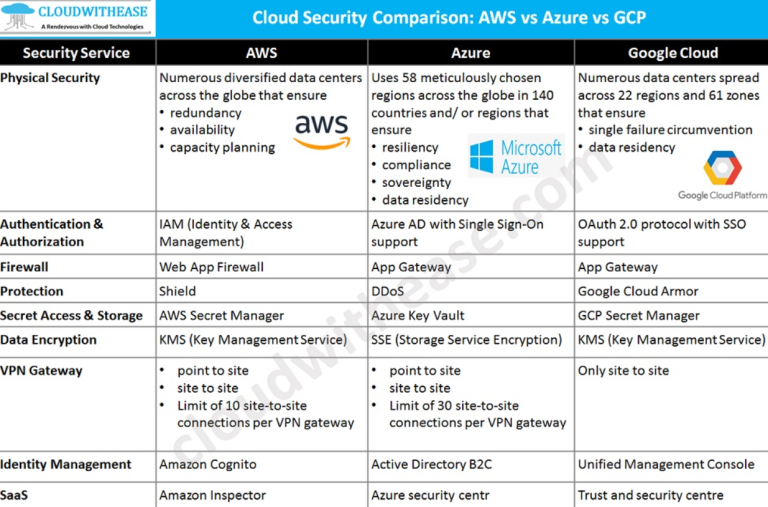 CLOUDWITHEASE
A Rendezvous with Cloud Technologies

Cloud Security Comparison: AWS vs Azure vs GCP

| Security Service | AWS | Azure | Google Cloud |
|---|---|---|---|
| Physical Security | Numerous diversified data centers across the globe that ensure • redundancy • availability • capacity planning aws | Uses 58 meticulously chosen regions across the globe in 140 countries and/ or regions that ensure • resiliency • compliance • sovereignty • data residency Microsoft Azure | Numerous data centers spread across 22 regions and 61 zones that ensure • single failure circumvention • data residency Google Cloud Platform |
| Authentication & Authorization | IAM (Identity & Access Management) | Azure AD with Single Sign-On support | OAuth 2.0 protocol with SSO support |
| Firewall | Web App Firewall | App Gateway | App Gateway |
| Protection | Shield | DDoS | Google Cloud Armor |
| Secret Access & Storage | AWS Secret Manager | Azure Key Vault | GCP Secret Manager |
| Data Encryption | KMS (Key Management Service) | SSE (Storage Service Encryption) | KMS (Key Management Service) |
| VPN Gateway | • point to site • site to site • Limit of 10 site-to-site connections per VPN gateway | • point to site • site to site • Limit of 30 site-to-site connections per VPN gateway | Only site to site |
| Identity Management | Amazon Cognito | Active Directory B2C | Unified Management Console |
| SaaS | Amazon Inspector | Azure security centr | Trust and security centre |

cloudwithease.com